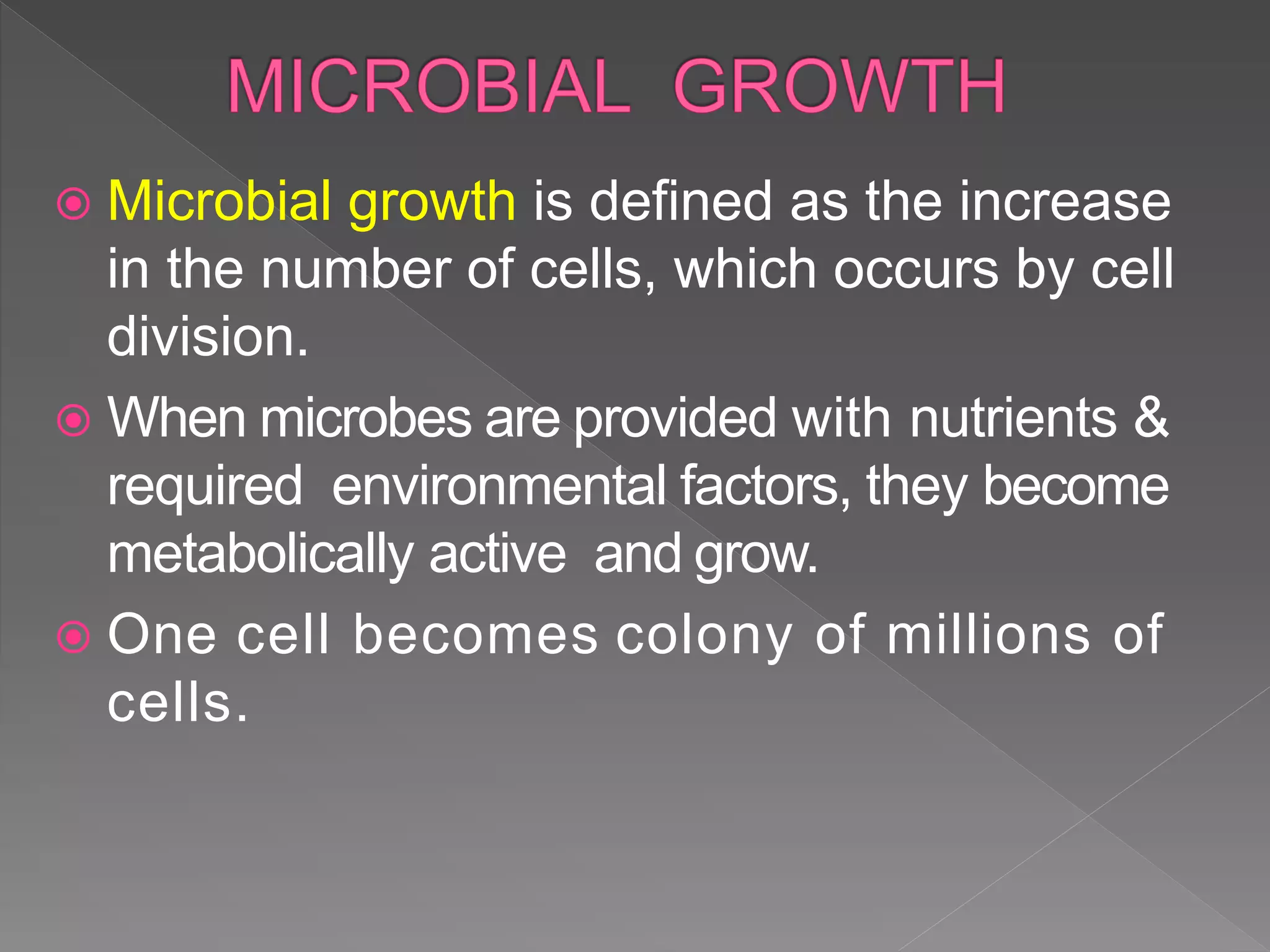 MICROBIAL GROWTH

Microbial growth is defined as the increase in the number of cells, which occurs by cell division.

When microbes are provided with nutrients & required environmental factors, they become metabolically active and grow.

One cell becomes colony of millions of cells.